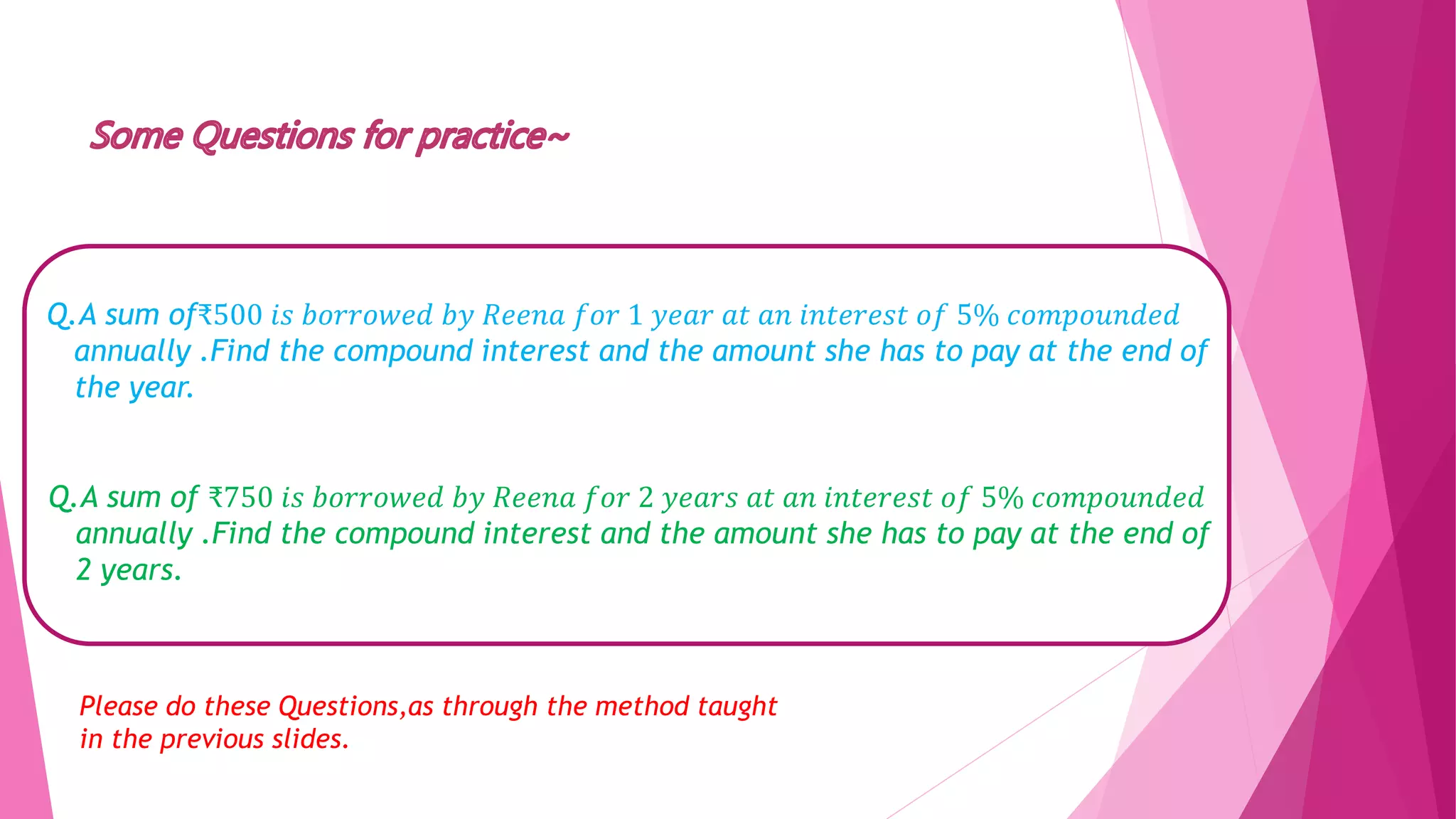 Some Questions for practice~

Q.A sum of₹500 is borrowed by Reena for 1 year at an interest of 5% compounded annually .Find the compound interest and the amount she has to pay at the end of the year.

Q.A sum of ₹750 is borrowed by Reena for 2 years at an interest of 5% compounded annually .Find the compound interest and the amount she has to pay at the end of 2 years.

Please do these Questions,as through the method taught in the previous slides.